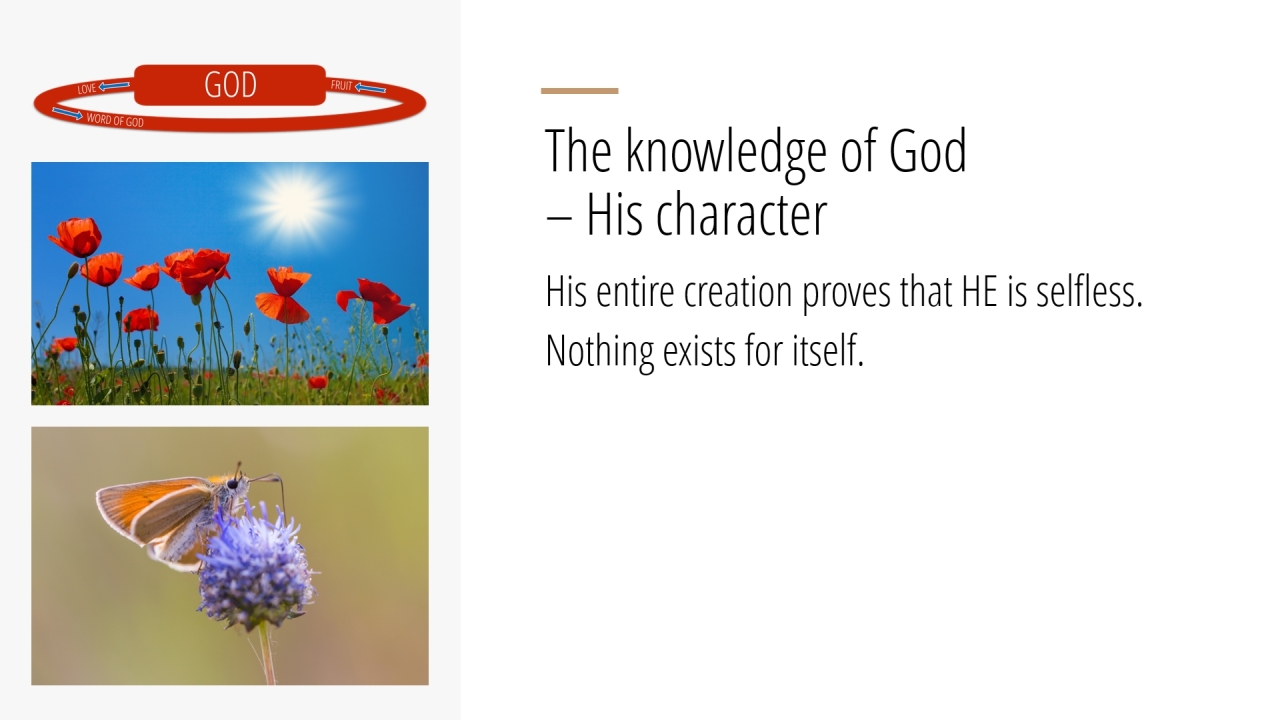 LOVE
GOD
FRUIT
WORD OF GOD

The knowledge of God – His character

His entire creation proves that HE is selfless.

Nothing exists for itself.